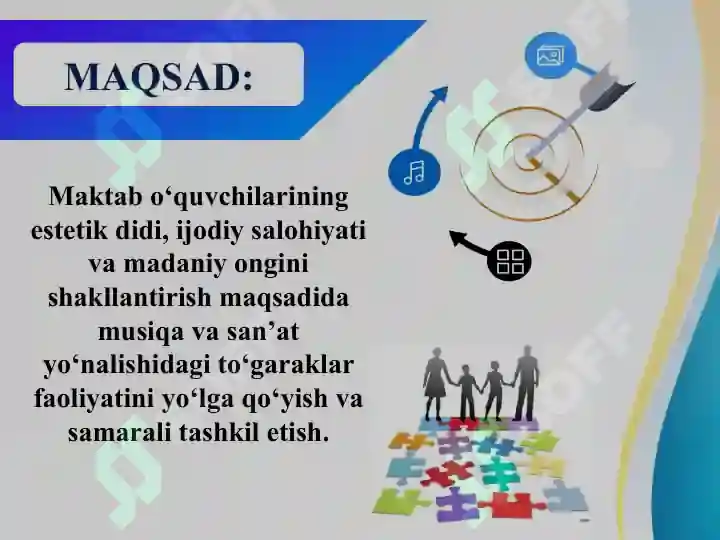 MAQSAD:

Maktab o‘quvchilarining estetik didi, ijodiy salohiyati va madaniy ongini shakllantirish maqsadida musiqa va san’at yo‘nalishidagi to‘garaklar faoliyatini yo‘lga qo‘yish va samarali tashkil etish.